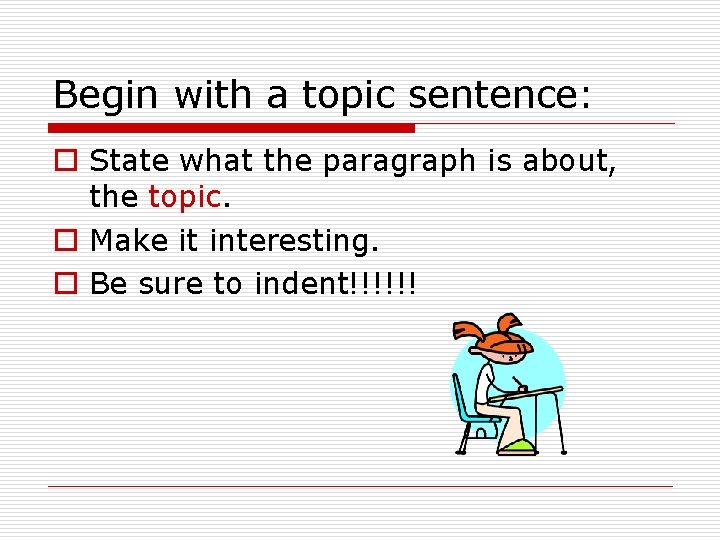 Begin with a topic sentence:

State what the paragraph is about, the topic.

Make it interesting.

Be sure to indent!!!!!!